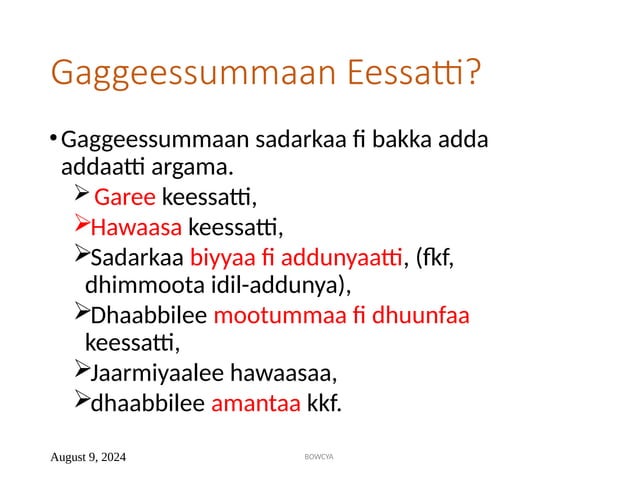 Gaggeessummaan Eessatti?

• Gaggeessummaan sadarkaa fi bakka adda addaatti argama.

➢ Garee keessatti,

➢ Hawaasa keessatti,

➢ Sadarkaa biyyaa fi addunyaatti, (fkf, dhimmoota idil-addunya),

➢ Dhaabbilee mootummaa fi dhuunfaa keessatti,

➢ Jaarmiyaalee hawaasaa,

➢ dhaabbilee amantaa kkf.

August 9, 2024

BOWCYA